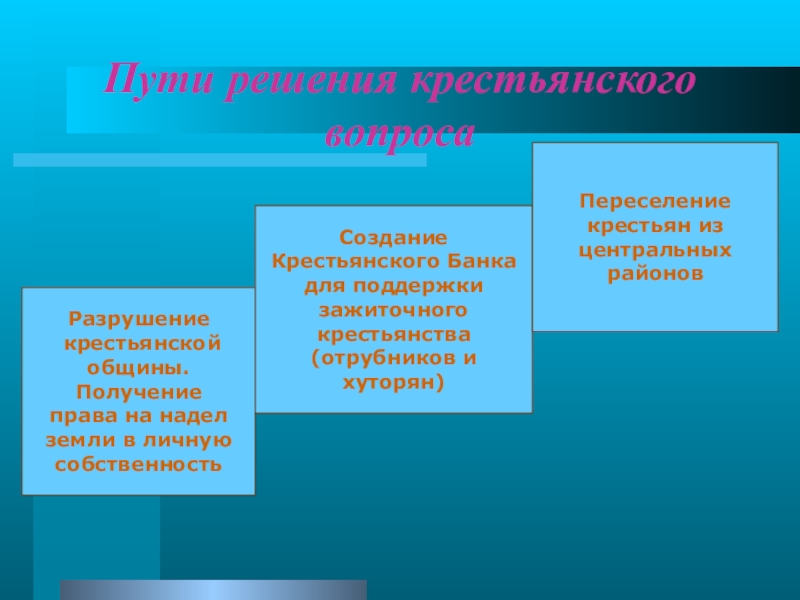 Пути решения крестьянского вопроса

Разрушение крестьянской общины. Получение права на надел земли в личную собственность

Создание Крестьянского Банка для поддержки зажиточного крестьянства (отрубников и хуторян)

Переселение крестьян из центральных районов